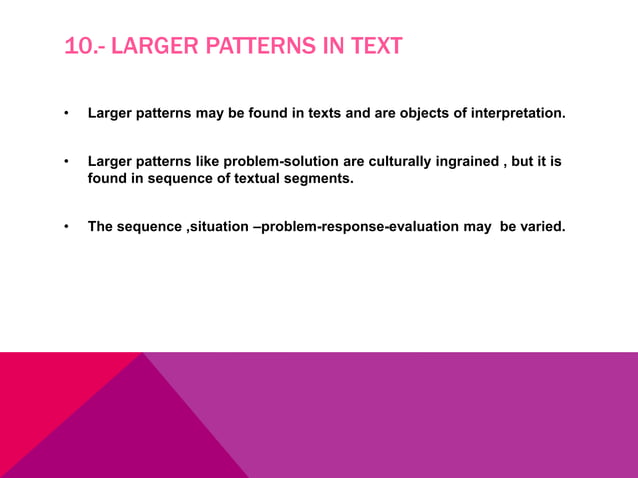 10.- LARGER PATTERNS IN TEXT

• Larger patterns may be found in texts and are objects of interpretation.

• Larger patterns like problem-solution are culturally ingrained , but it is found in sequence of textual segments.

• The sequence ,situation –problem-response-evaluation may be varied.